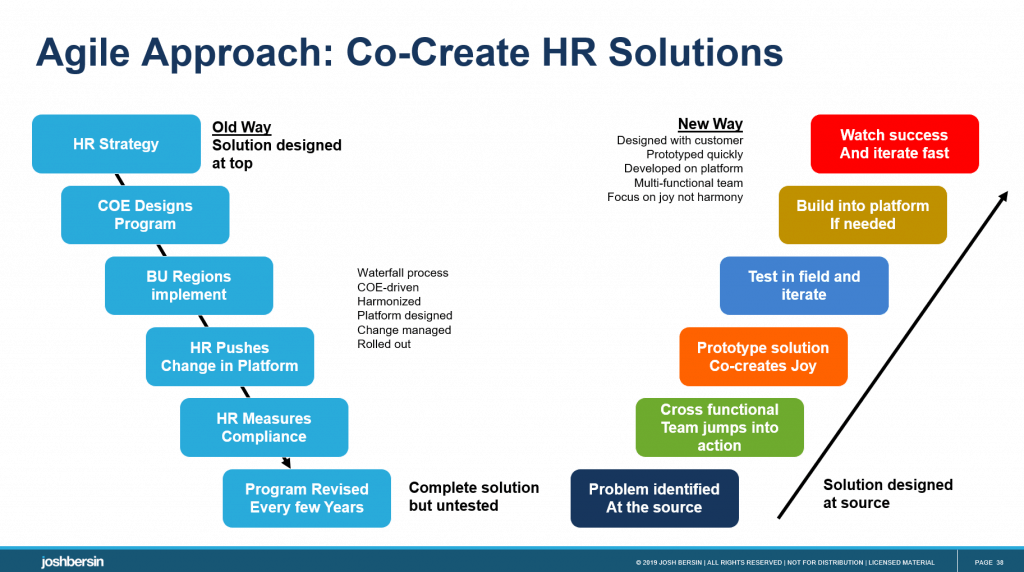 Agile Approach: Co-Create HR Solutions

HR Strategy

Old Way
Solution designed at top

COE Designs Program

BU Regions implement

Waterfall process
COE-driven
Harmonized
Platform designed
Change managed
Rolled out

HR Pushes Change in Platform

HR Measures Compliance

Program Revised Every few Years

Complete solution but untested

New Way
Designed with customer
Prototyped quickly
Developed on platform
Multi-functional team
Focus on joy not harmony

Watch success And iterate fast

Build into platform If needed

Test in field and iterate

Prototype solution Co-creates Joy

Cross functional Team jumps into action

Problem identified At the source

Solution designed at source

joshbersin

© 2019 JOSH BERSIN | ALL RIGHTS RESERVED | NOT FOR DISTRIBUTION | LICENSED MATERIAL

PAGE 38